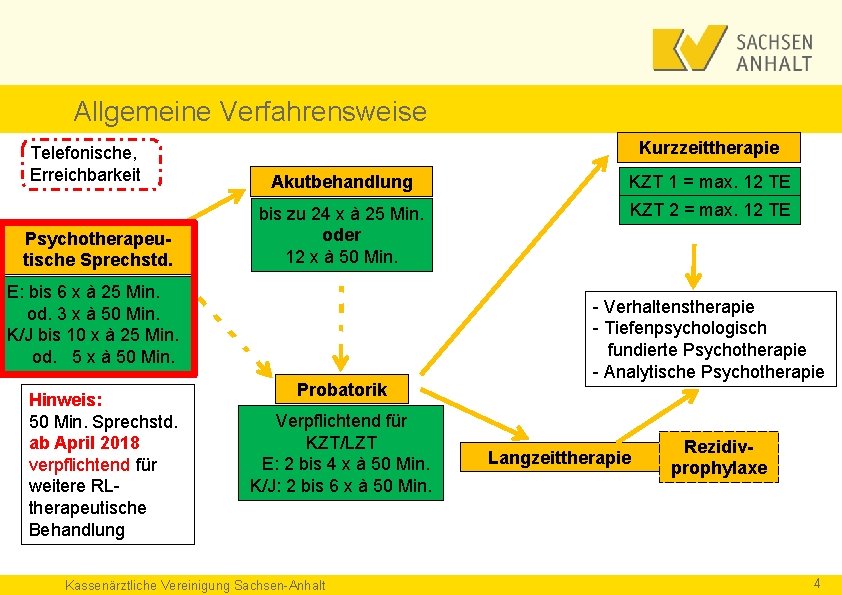 SACHSEN
ANHALT

Allgemeine Verfahrensweise

Telefonische, Erreichbarkeit

Psychotherapeutische Sprechstd.

E: bis 6 x à 25 Min.
od. 3 x à 50 Min.
K/J bis 10 x à 25 Min.
od. 5 x à 50 Min.

Hinweis:
50 Min. Sprechstd. ab April 2018 verpflichtend für weitere RL-therapeutische Behandlung

Akutbehandlung

bis zu 24 x à 25 Min.
oder
12 x à 50 Min.

Probatorik

Verpflichtend für KZT/LZT
E: 2 bis 4 x à 50 Min.
K/J: 2 bis 6 x à 50 Min.

Kurzzeittherapie

KZT 1 = max. 12 TE

KZT 2 = max. 12 TE

- Verhaltenstherapie
- Tiefenpsychologisch fundierte Psychotherapie
- Analytische Psychotherapie

Langzeittherapie

Rezidivprophylaxe

Kassenärztliche Vereinigung Sachsen-Anhalt

4